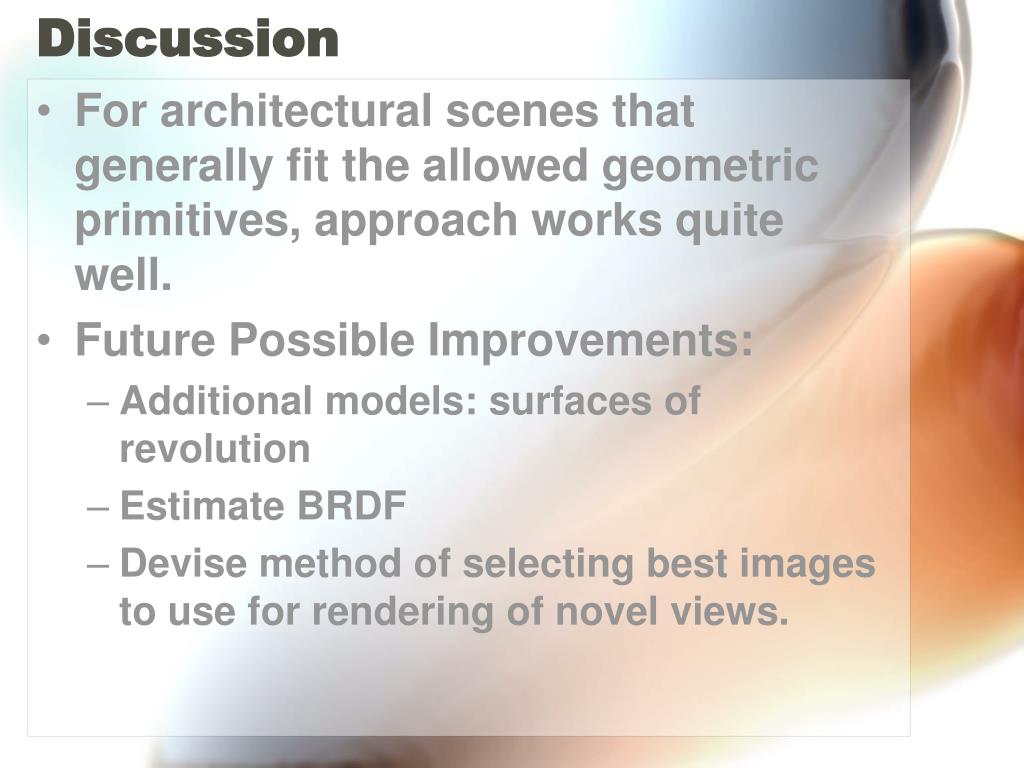 Discussion

• For architectural scenes that generally fit the allowed geometric primitives, approach works quite well.
• Future Possible Improvements:
– Additional models: surfaces of revolution
– Estimate BRDF
– Devise method of selecting best images to use for rendering of novel views.